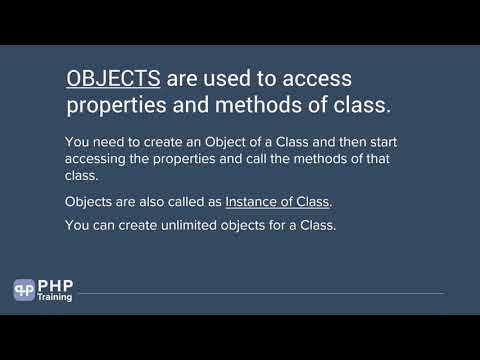 OBJECTS are used to access properties and methods of class.

You need to create an Object of a Class and then start accessing the properties and call the methods of that class.

Objects are also called as Instance of Class.

You can create unlimited objects for a Class.

PHP Training